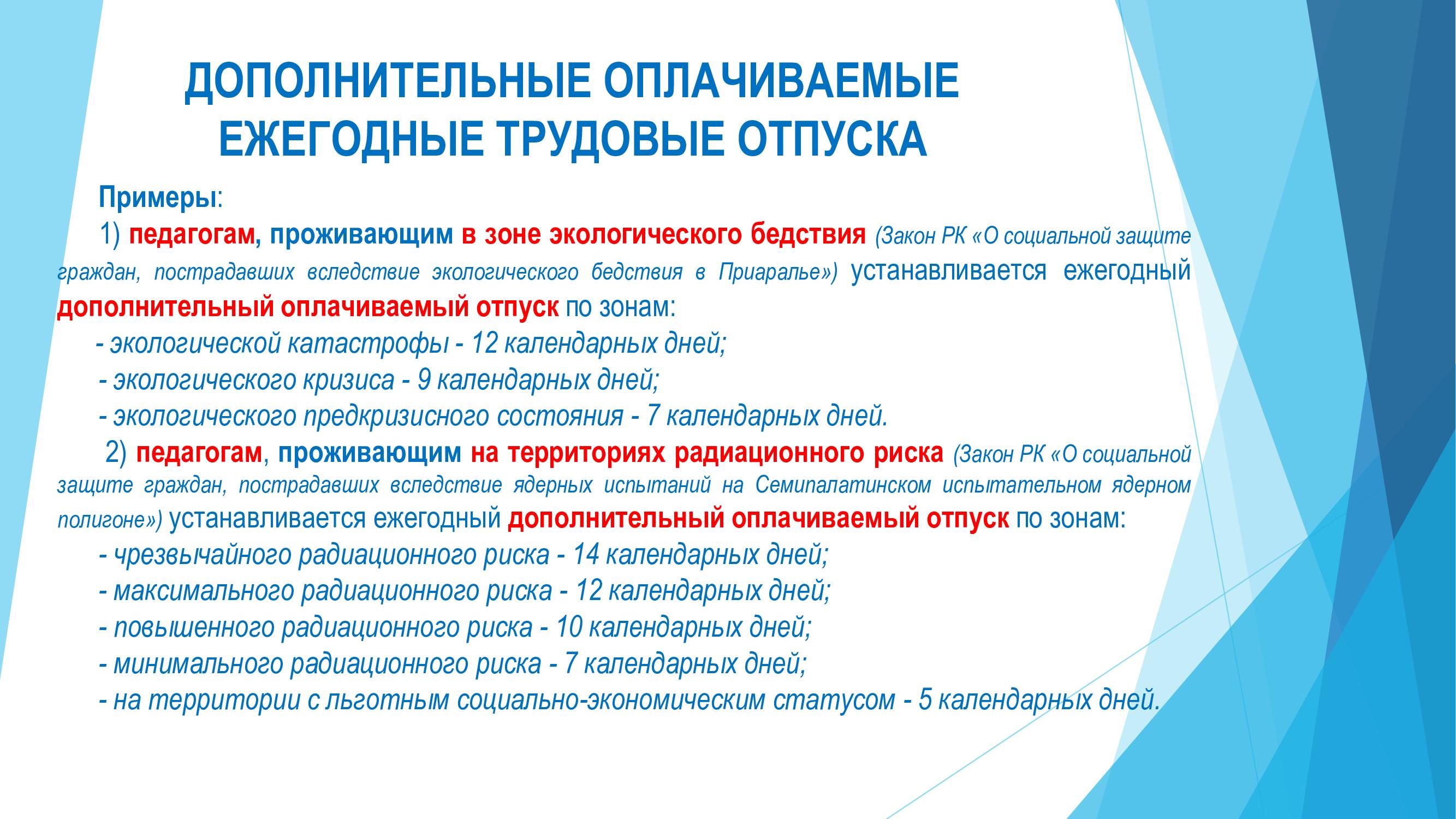 ДОПОЛНИТЕЛЬНЫЕ ОПЛАЧИВАЕМЫЕ ЕЖЕГОДНЫЕ ТРУДОВЫЕ ОТПУСКА

Примеры:

1) педагогам, проживающим в зоне экологического бедствия (Закон РК «О социальной защите граждан, пострадавших вследствие экологического бедствия в Приаралье») устанавливается ежегодный дополнительный оплачиваемый отпуск по зонам:

- экологической катастрофы - 12 календарных дней;
- экологического кризиса - 9 календарных дней;
- экологического предкризисного состояния - 7 календарных дней.

2) педагогам, проживающим на территориях радиационного риска (Закон РК «О социальной защите граждан, пострадавших вследствие ядерных испытаний на Семипалатинском испытательном ядерном полигоне») устанавливается ежегодный дополнительный оплачиваемый отпуск по зонам:

- чрезвычайного радиационного риска - 14 календарных дней;
- максимального радиационного риска - 12 календарных дней;
- повышенного радиационного риска - 10 календарных дней;
- минимального радиационного риска - 7 календарных дней;
- на территории с льготным социально-экономическим статусом - 5 календарных дней.